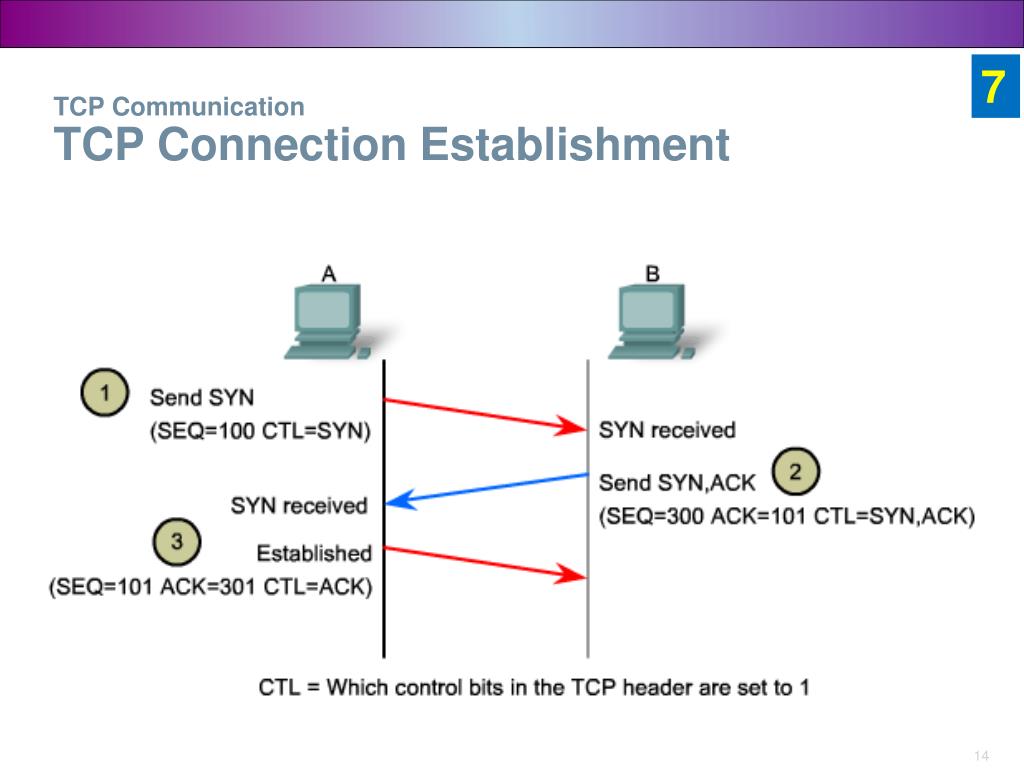 7

TCP Communication
TCP Connection Establishment

A

B

1 Send SYN
(SEQ=100 CTL=SYN)

SYN received

Send SYN,ACK 2
(SEQ=300 ACK=101 CTL=SYN,ACK)

SYN received

3 Established
(SEQ=101 ACK=301 CTL=ACK)

CTL = Which control bits in the TCP header are set to 1

14